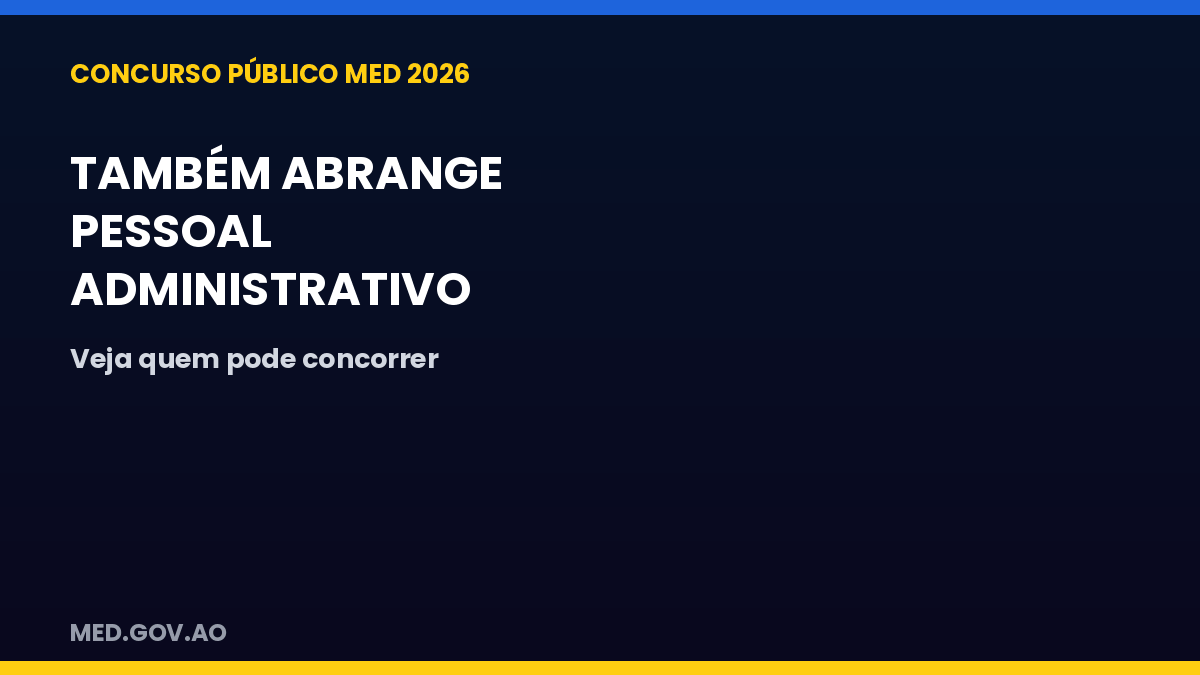 CONCURSO PÚBLICO MED 2026

TAMBÉM ABRANGE PESSOAL ADMINISTRATIVO

Veja quem pode concorrer

MED.GOV.AO